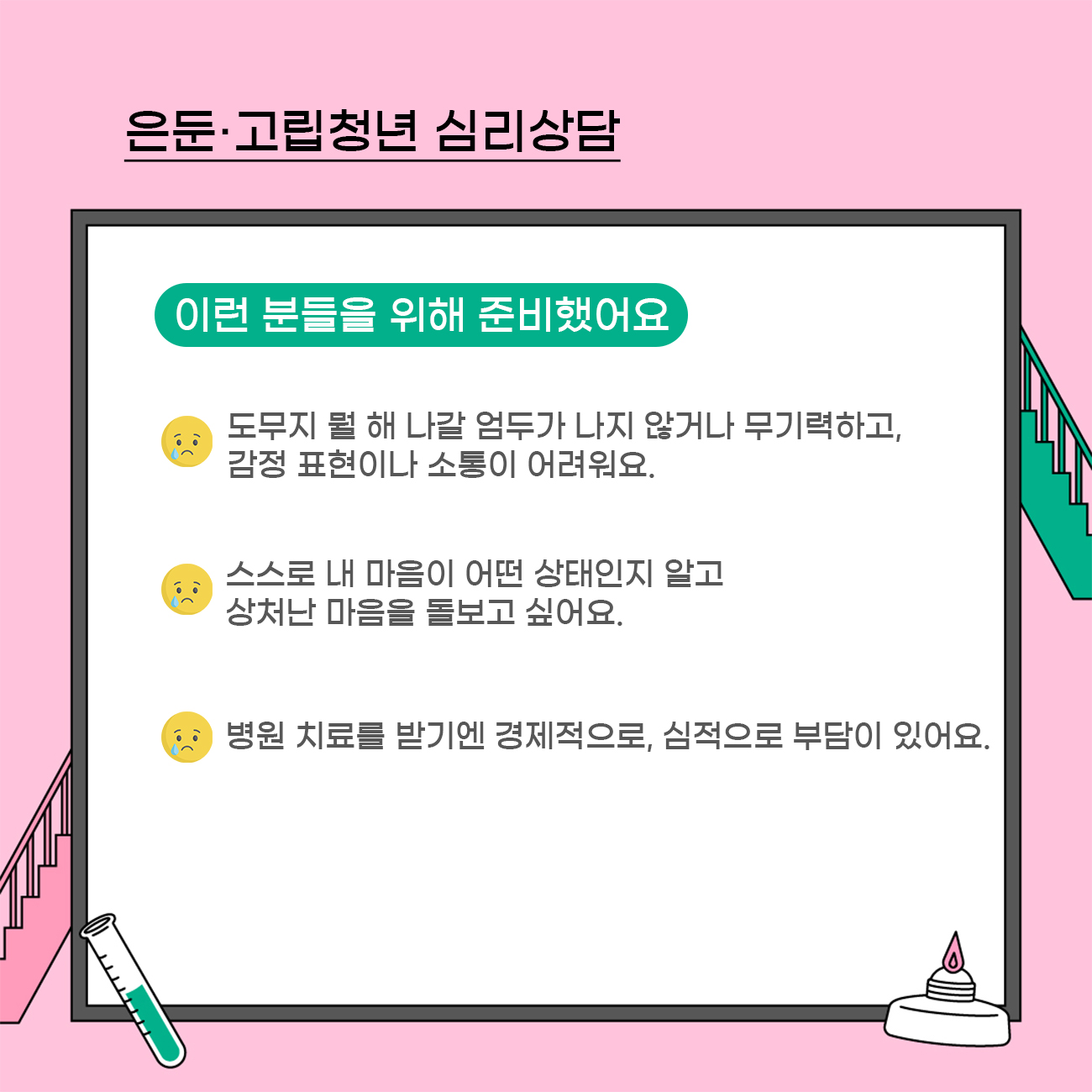 은둔·고립청년 심리상담

이런 분들을 위해 준비했어요

도무지 뭘 해 나갈 엄두가 나지 않거나 무기력하고, 감정 표현이나 소통이 어려워요.

스스로 내 마음이 어떤 상태인지 알고 상처난 마음을 돌보고 싶어요.

병원 치료를 받기엔 경제적으로, 심적으로 부담이 있어요.